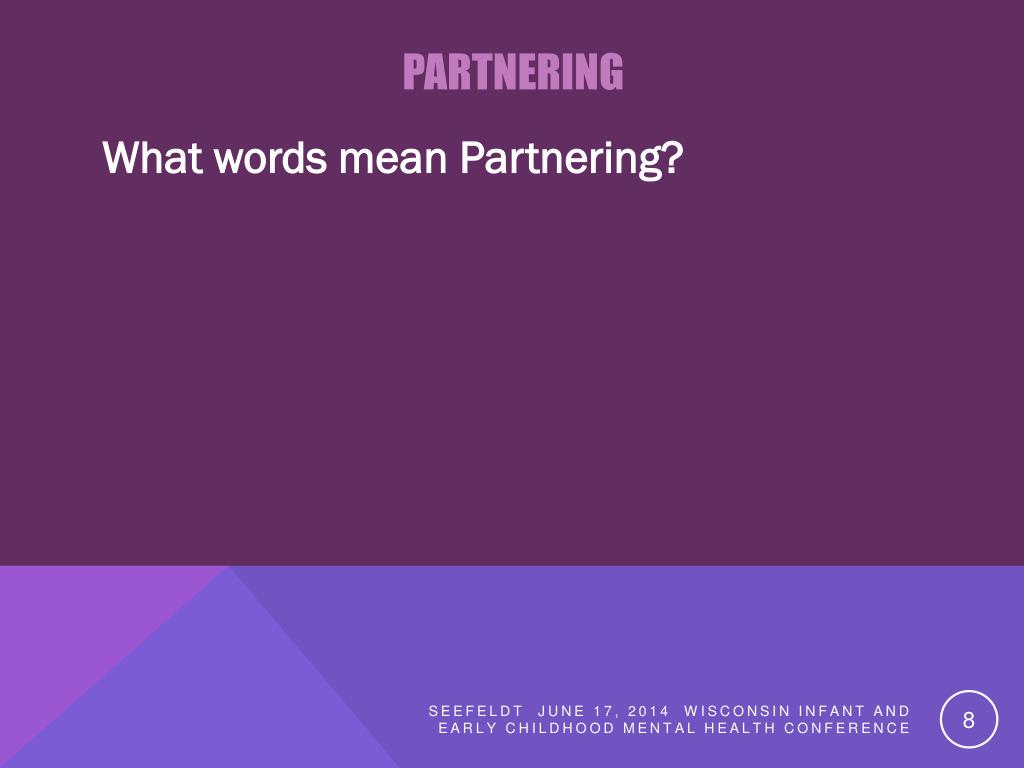 PARTNERING

What words mean Partnering?

SEEFELDT JUNE 17, 2014 WISCONSIN INFANT AND EARLY CHILDHOOD MENTAL HEALTH CONFERENCE

8